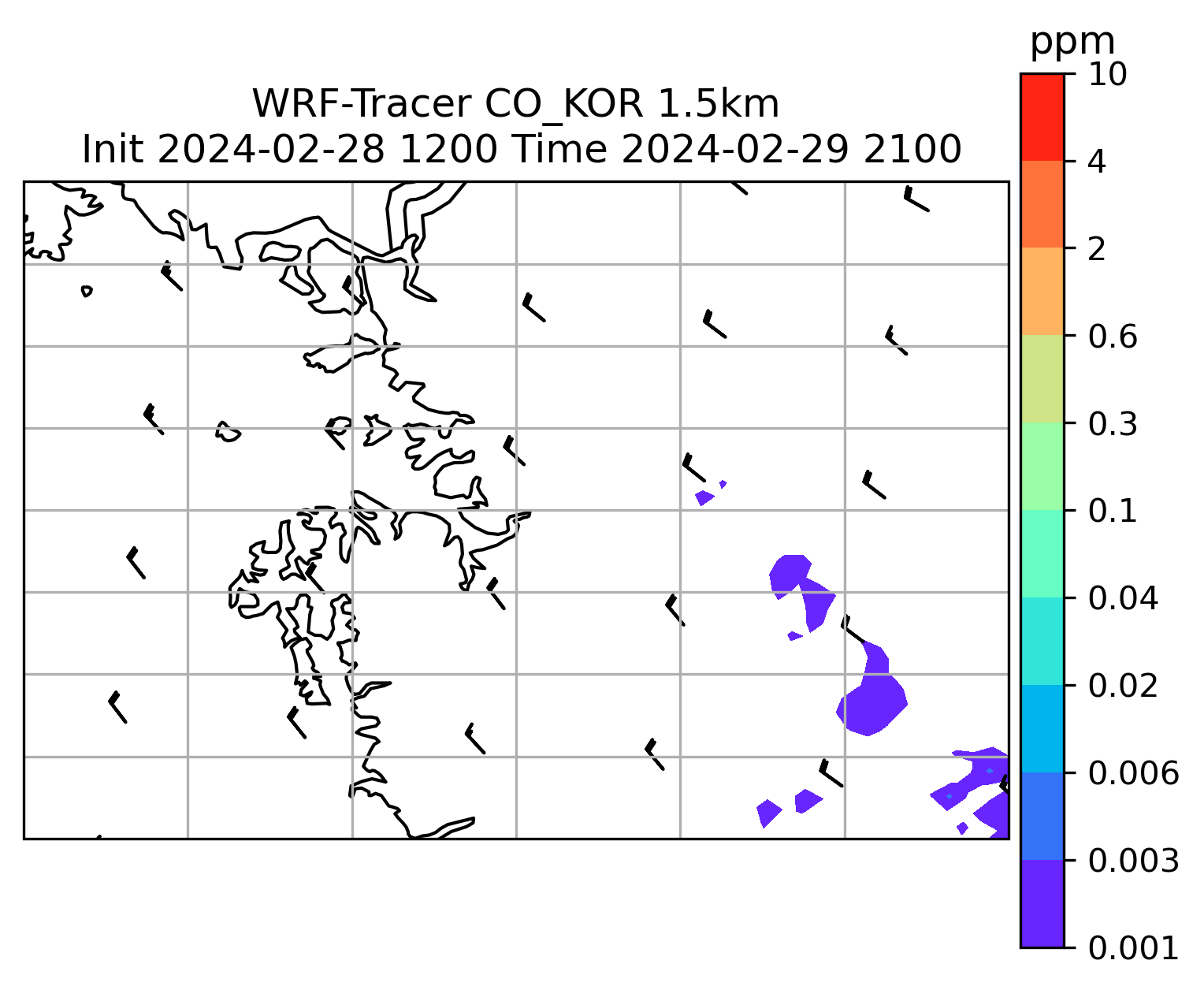 WRF-Tracer CO_KOR 1.5km
Init 2024-02-28 1200 Time 2024-02-29 2100

ppm
10
4
2
0.6
0.3
0.1
0.04
0.02
0.006
0.003
0.001